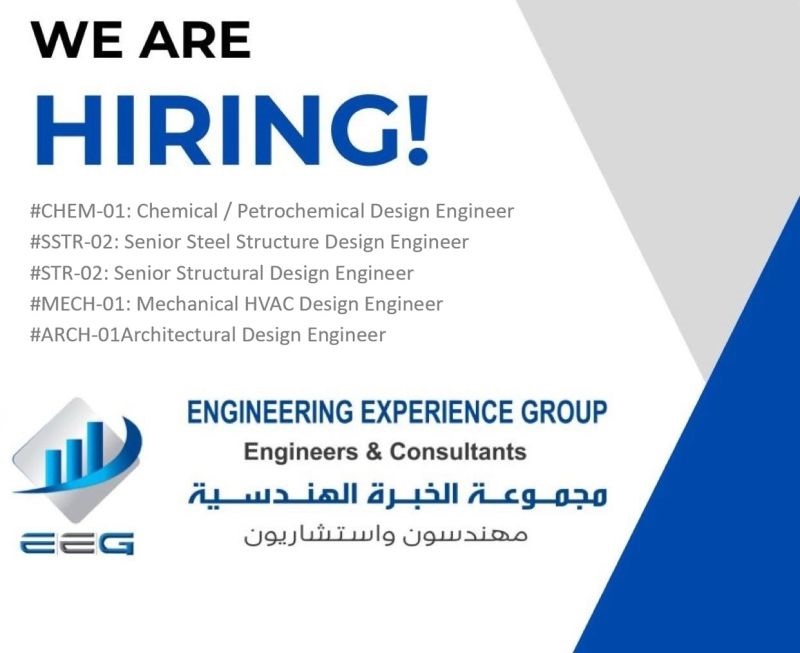 WE ARE
HIRING!

#CHEM-01: Chemical / Petrochemical Design Engineer
#SSTR-02: Senior Steel Structure Design Engineer
#STR-02: Senior Structural Design Engineer
#MECH-01: Mechanical HVAC Design Engineer
#ARCH-01Architectural Design Engineer

EEG

ENGINEERING EXPERIENCE GROUP
Engineers & Consultants
مجموعة الخبرة الهندسية
مهندسون واستشاريون